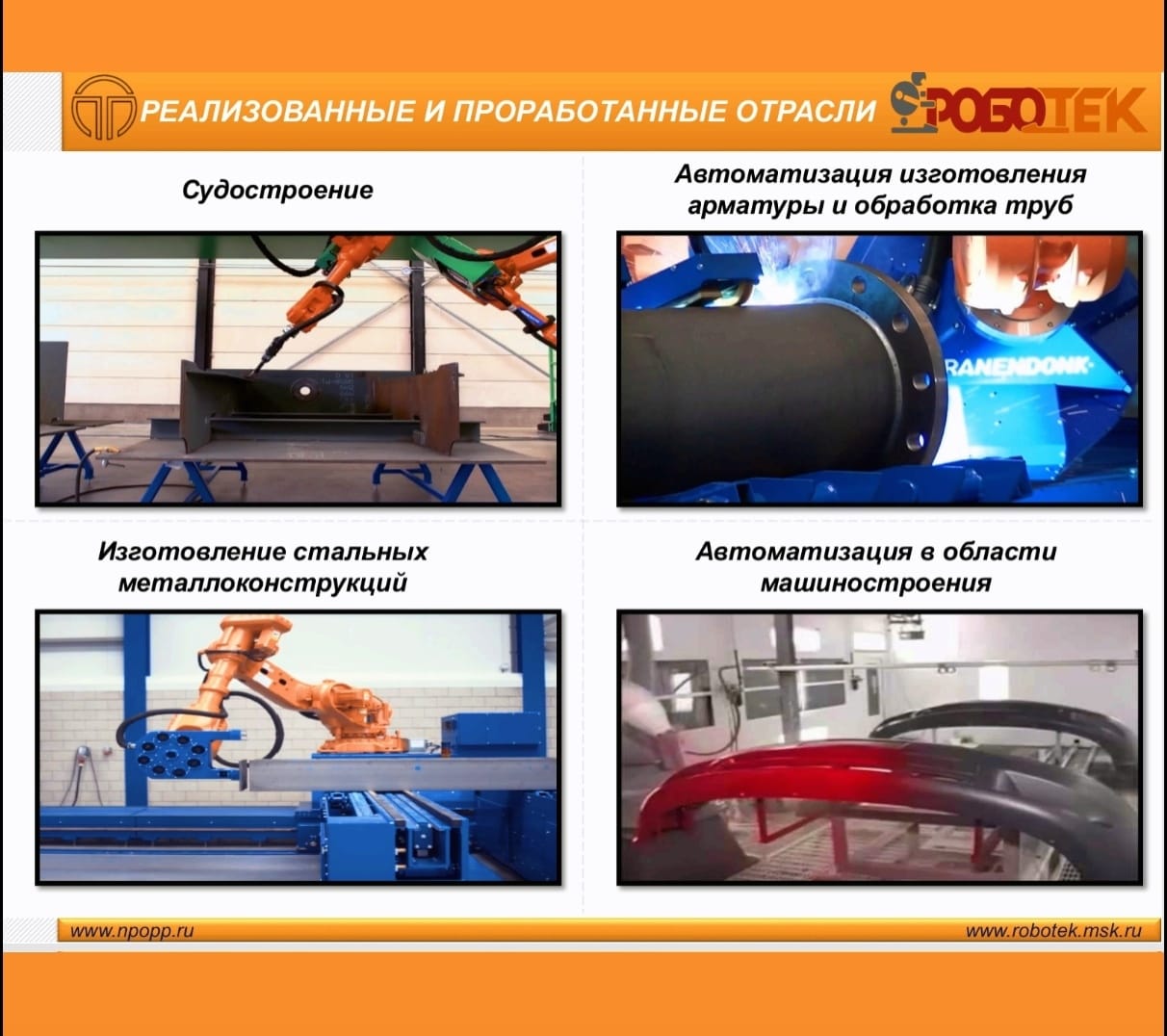 РЕАЛИЗОВАННЫЕ И ПРОРАБОТАННЫЕ ОТРАСЛИ

РОБОТЕК

Судостроение

Автоматизация изготовления арматуры и обработка труб

RANENDONK

Изготовление стальных металлоконструкций

Автоматизация в области машиностроения

www.npopp.ru

www.robotek.msk.ru